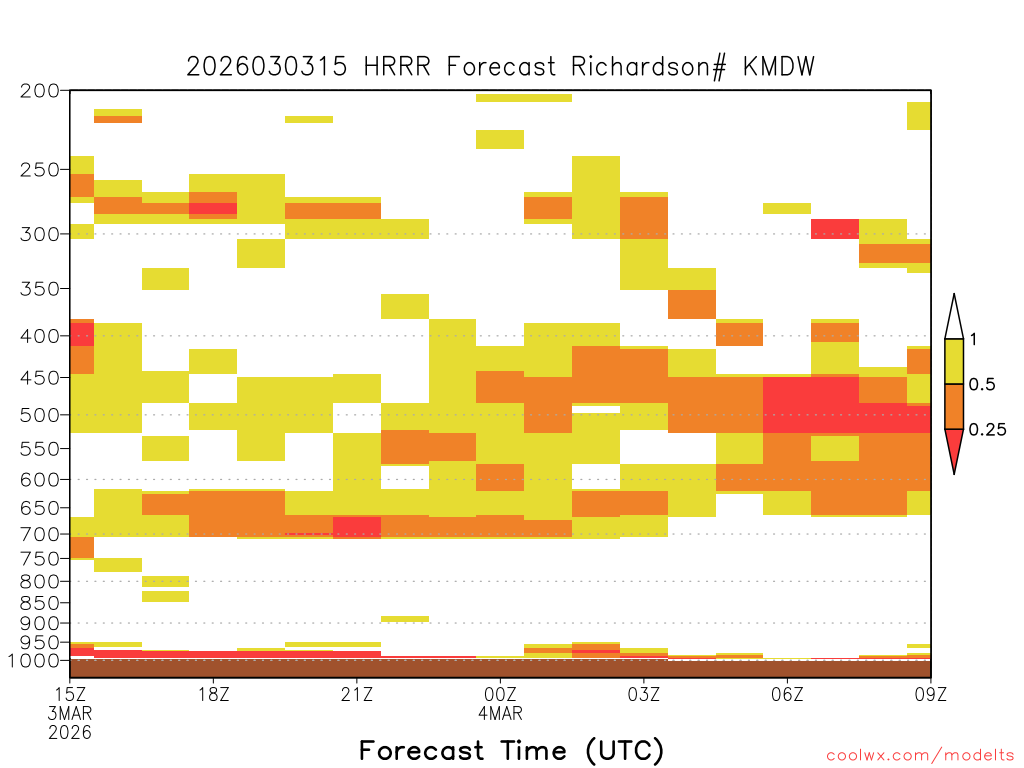 2026030315 HRRR Forecast Richardson# KMDW

200
250
300
350
400
450
500
550
600
650
700
750
800
850
900
950
1000

1
0.5
0.25

15Z
3MAR
2026
18Z
21Z
00Z
4MAR
03Z
06Z
09Z

Forecast Time (UTC)

coolwx.com/modelts